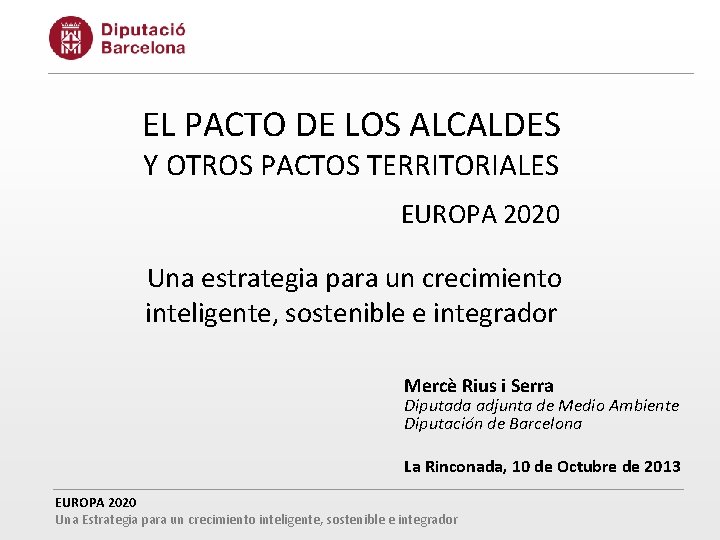 Diputació Barcelona

EL PACTO DE LOS ALCALDES
Y OTROS PACTOS TERRITORIALES

EUROPA 2020

Una estrategia para un crecimiento inteligente, sostenible e integrador

Mercè Rius i Serra
Diputada adjunta de Medio Ambiente
Diputación de Barcelona

La Rinconada, 10 de Octubre de 2013

EUROPA 2020
Una Estrategia para un crecimiento inteligente, sostenible e integrador